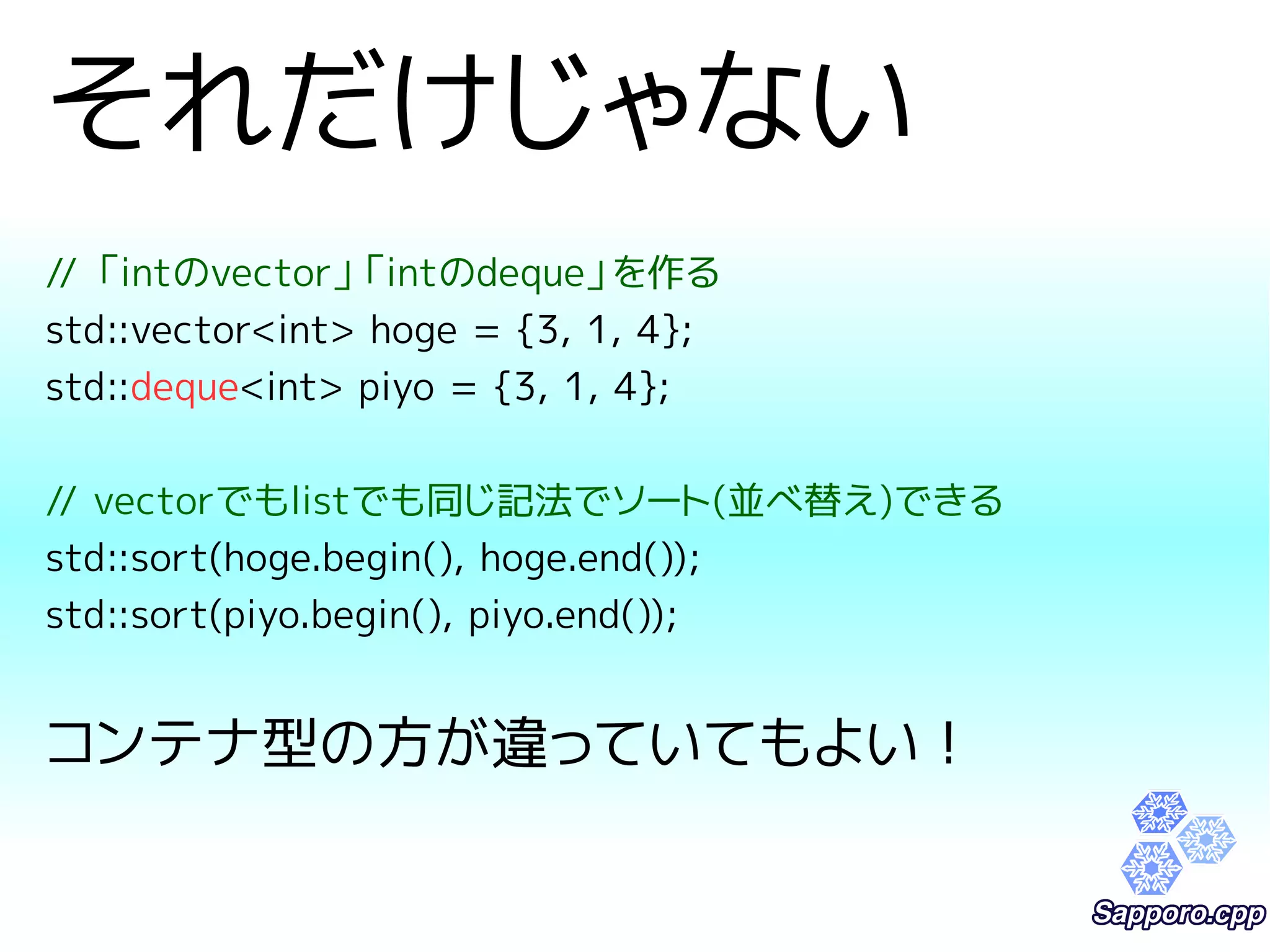 それだけじゃない

// 「intのvector」「intのdeque」を作る
std::vector<int> hoge = {3, 1, 4};
std::deque<int> piyo = {3, 1, 4};

// vectorでもlistでも同じ記法でソート(並べ替え)できる
std::sort(hoge.begin(), hoge.end());
std::sort(piyo.begin(), piyo.end());

コンテナ型の方が違っていてもよい！

Sapporo.cpp